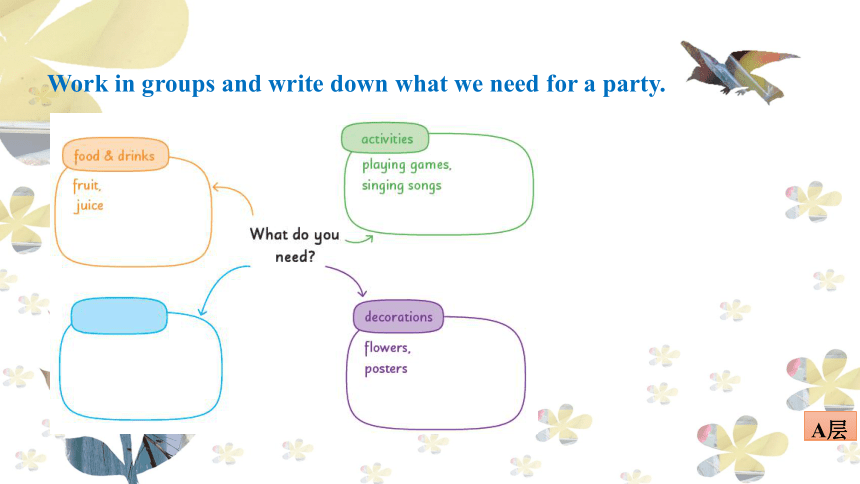 Work in groups and write down what we need for a party.

food & drinks
fruit,
juice

activities
playing games,
singing songs

What do you need?

decorations
flowers,
posters

A层